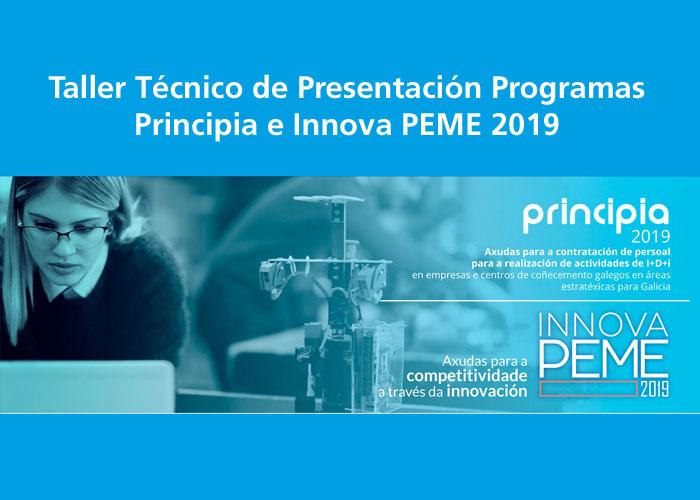 Taller Técnico de Presentación Programas Principia e Innova PEME 2019

principia
2019
Axudas para a contratación de persoal para a realización de actividades de I+D+i en empresas e centros de coñecemento galegos en áreas estratéxicas para Galicia

Axudas para a competitividade a través da innovación

INNOVA PEME
2019